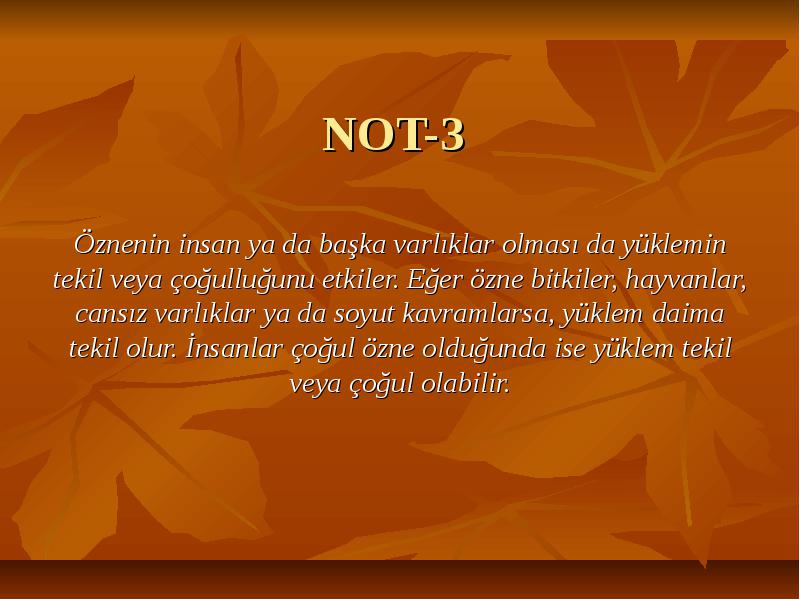 NOT-3

Öznenin insan ya da başka varlıklar olması da yüklemin tekil veya çoğulluğunu etkiler. Eğer özne bitkiler, hayvanlar, cansız varlıklar ya da soyut kavramlarsa, yüklem daima tekil olur. İnsanlar çoğul özne olduğunda ise yüklem tekil veya çoğul olabilir.